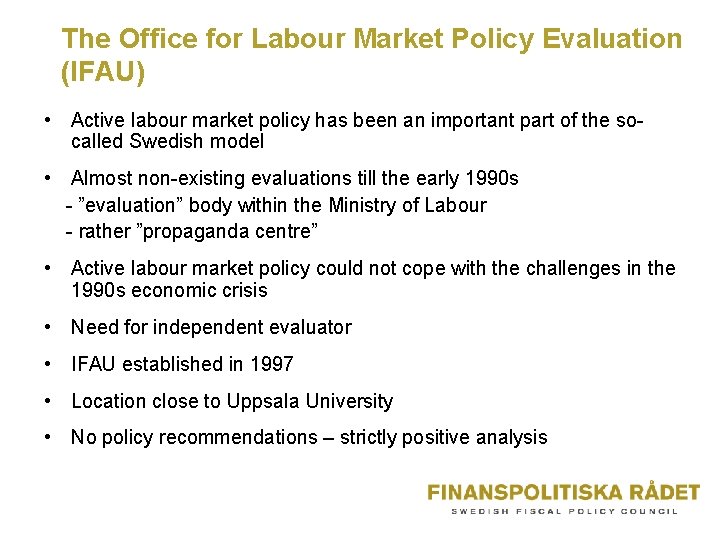 The Office for Labour Market Policy Evaluation (IFAU)

• Active labour market policy has been an important part of the so-called Swedish model

• Almost non-existing evaluations till the early 1990s
- ”evaluation” body within the Ministry of Labour
- rather ”propaganda centre”

• Active labour market policy could not cope with the challenges in the 1990s economic crisis

• Need for independent evaluator

• IFAU established in 1997

• Location close to Uppsala University

• No policy recommendations – strictly positive analysis

FINANSPOLITISKA RÅDET
SWEDISH FISCAL POLICY COUNCIL